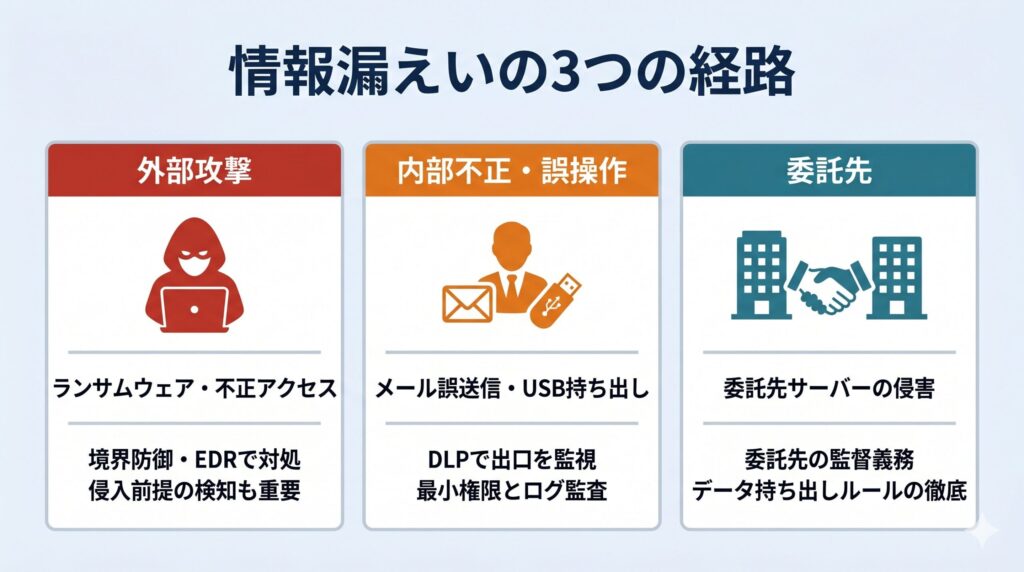 情報漏えいの3つの経路

外部攻撃

ランサムウェア・不正アクセス

境界防御・EDRで対処
侵入前提の検知も重要

内部不正・誤操作

メール誤送信・USB持ち出し

DLPで出口を監視
最小権限とログ監査

委託先

委託先サーバーの侵害

委託先の監督義務
データ持ち出しルールの徹底